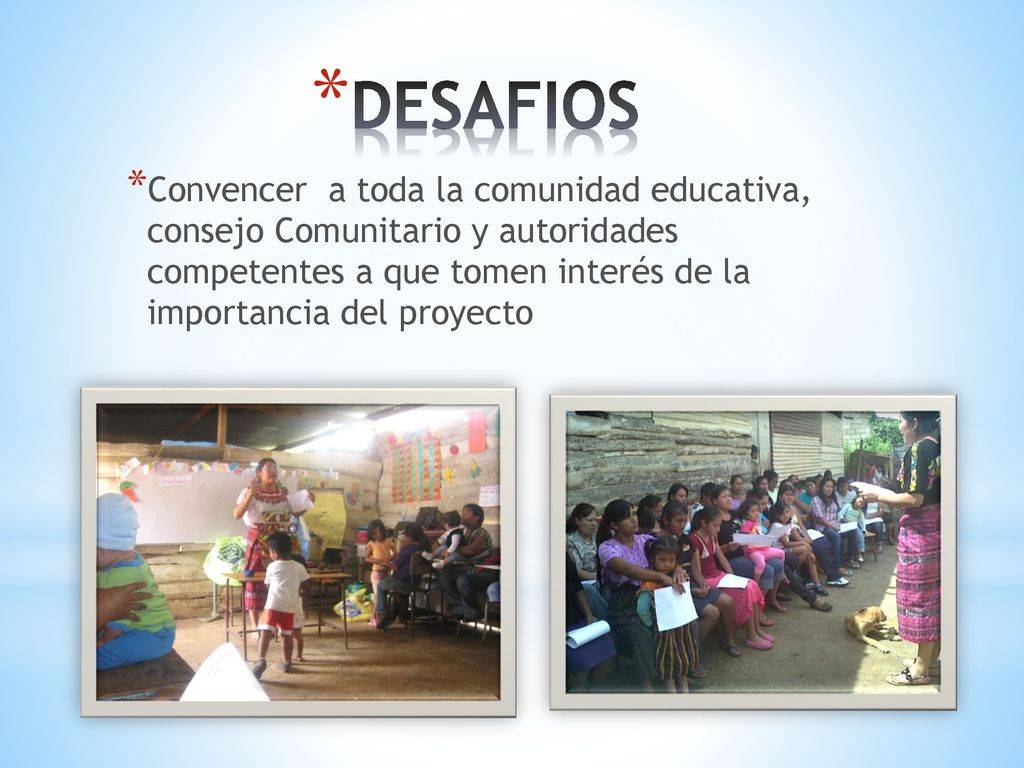 *DESAFIOS

*Convencer a toda la comunidad educativa, consejo Comunitario y autoridades competentes a que tomen interés de la importancia del proyecto